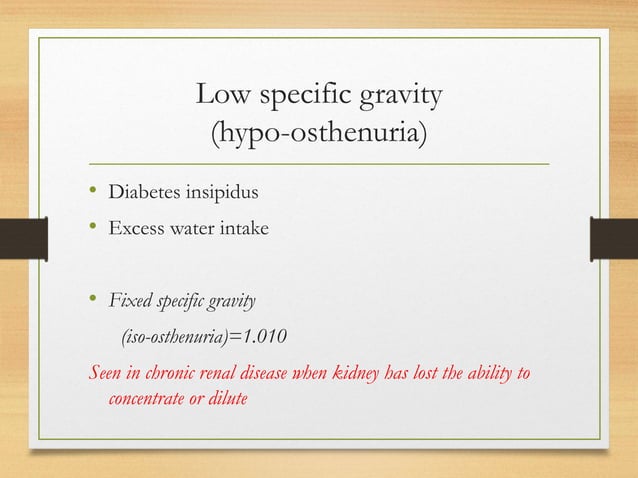 Low specific gravity
(hypo-osthenuria)

• Diabetes insipidus
• Excess water intake

• Fixed specific gravity
(iso-osthenuria)=1.010

Seen in chronic renal disease when kidney has lost the ability to concentrate or dilute